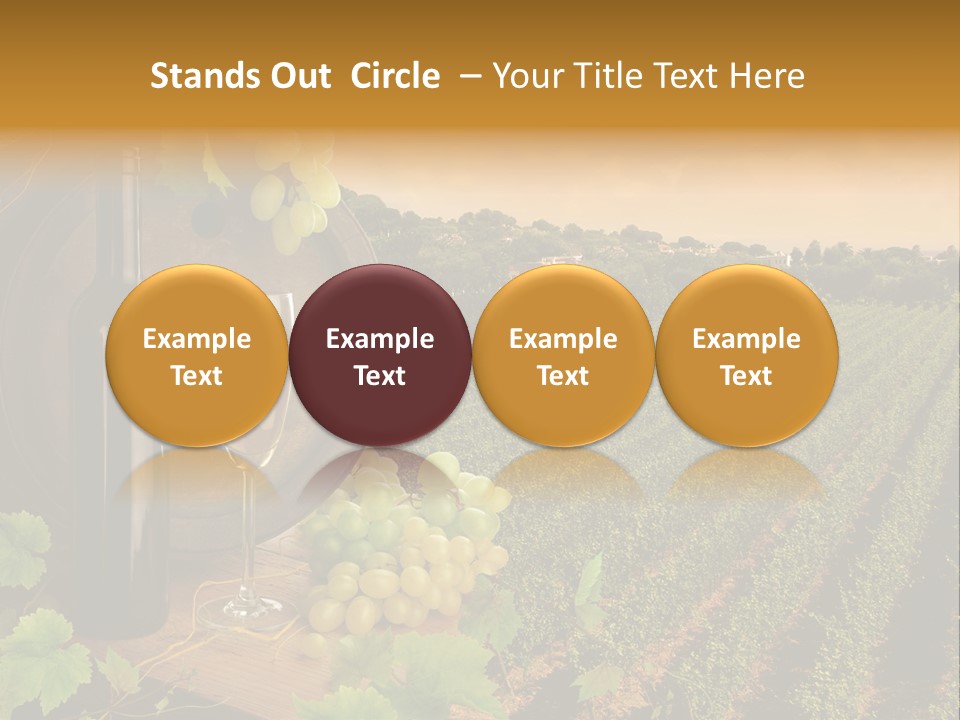 Stands Out Circle – Your Title Text Here

Example Text

Example Text

Example Text

Example Text